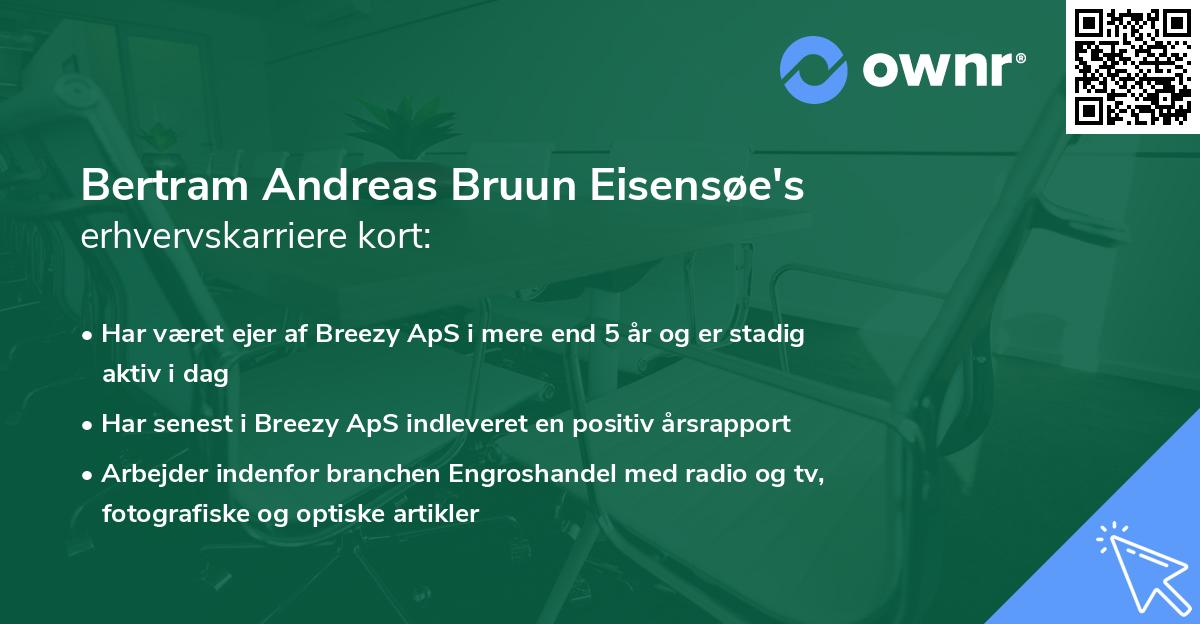 ownr®

Bertram Andreas Bruun Eisensøe's erhvervskarriere kort:

• Har været ejer af Breezy ApS i mere end 5 år og er stadig aktiv i dag
• Har senest i Breezy ApS indleveret en positiv årsrapport
• Arbejder indenfor branchen Engroshandel med radio og tv, fotografiske og optiske artikler